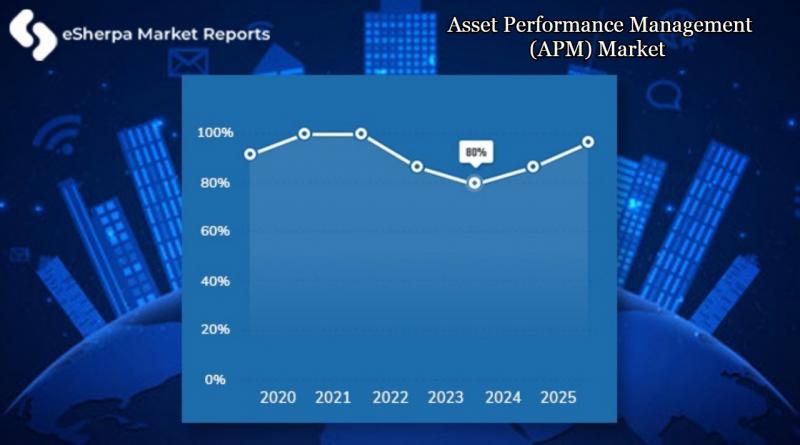 eSherpa Market Reports

Asset Performance Management (APM) Market

100%
80%
60%
40%
20%
0%

80%

2020 2021 2022 2023 2024 2025